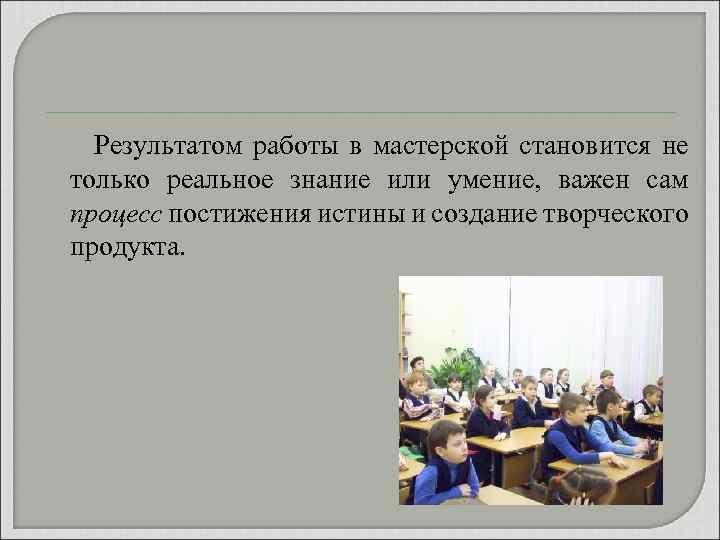 Результатом работы в мастерской становится не только реальное знание или умение, важен сам процесс постижения истины и создание творческого продукта.